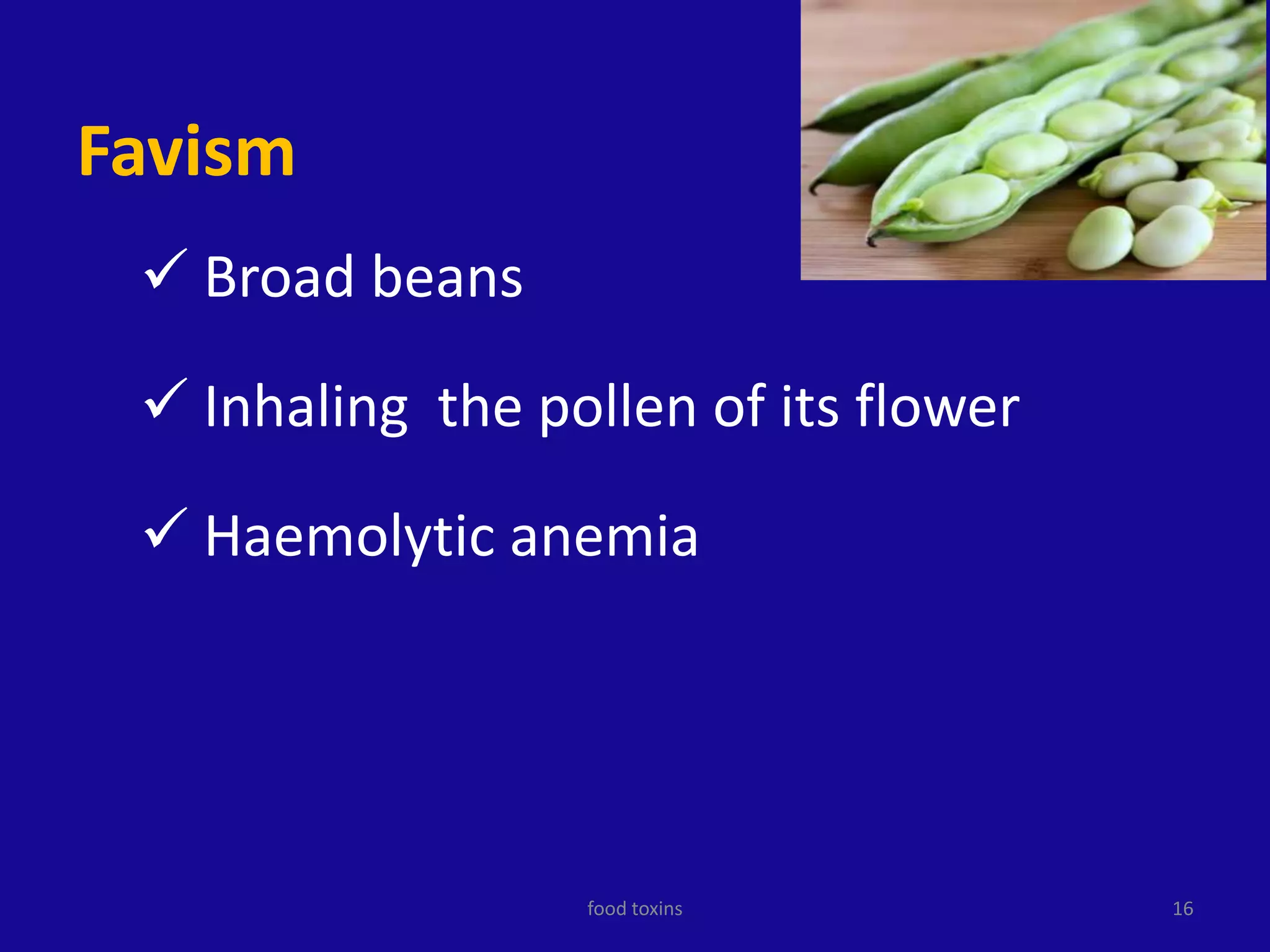 Favism

✓ Broad beans

✓ Inhaling the pollen of its flower

✓ Haemolytic anemia

food toxins

16